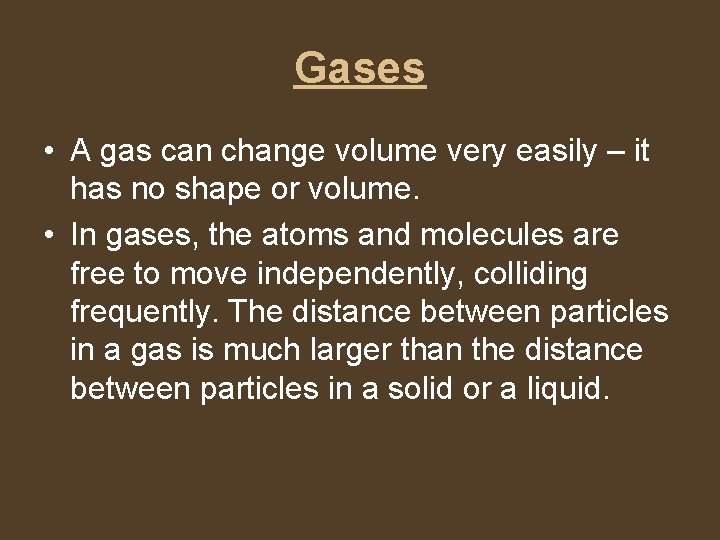 Gases

• A gas can change volume very easily – it has no shape or volume.
• In gases, the atoms and molecules are free to move independently, colliding frequently. The distance between particles in a gas is much larger than the distance between particles in a solid or a liquid.